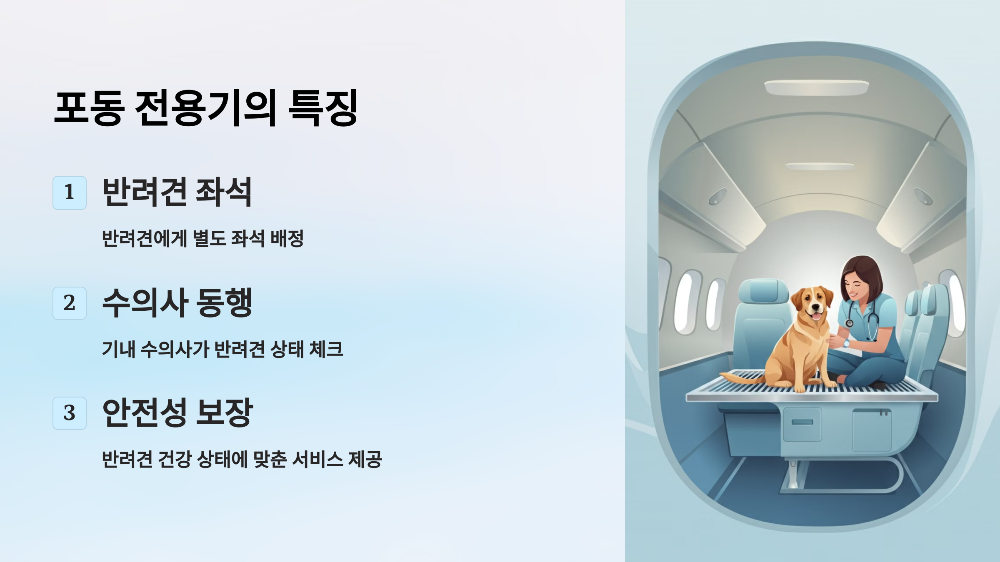 포동 전용기의 특징

1 반려견 좌석

반려견에게 별도 좌석 배정

2 수의사 동행

기내 수의사가 반려견 상태 체크

3 안전성 보장

반려견 건강 상태에 맞춘 서비스 제공